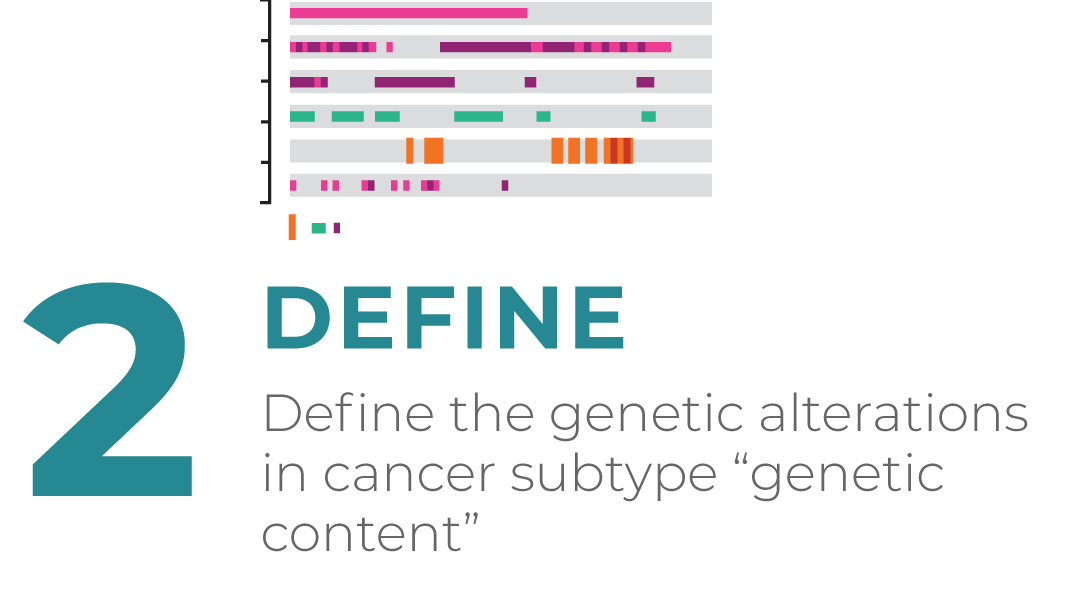 2

DEFINE

Define the genetic alterations in cancer subtype “genetic content”